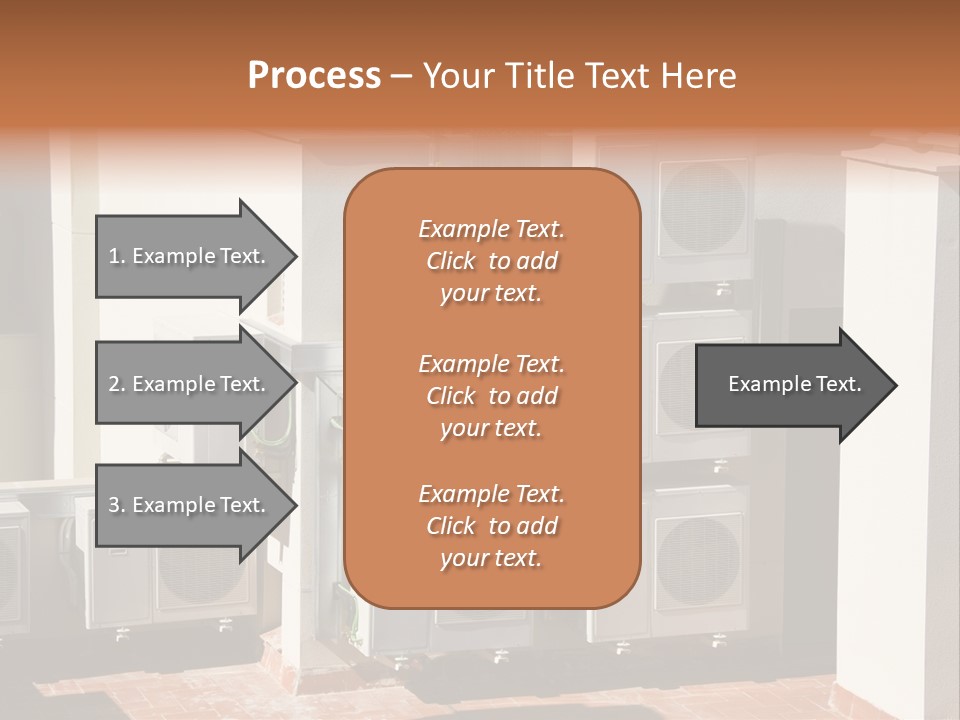 Process – Your Title Text Here

1. Example Text.

2. Example Text.

3. Example Text.

Example Text. Click to add your text.

Example Text. Click to add your text.

Example Text. Click to add your text.

Example Text.